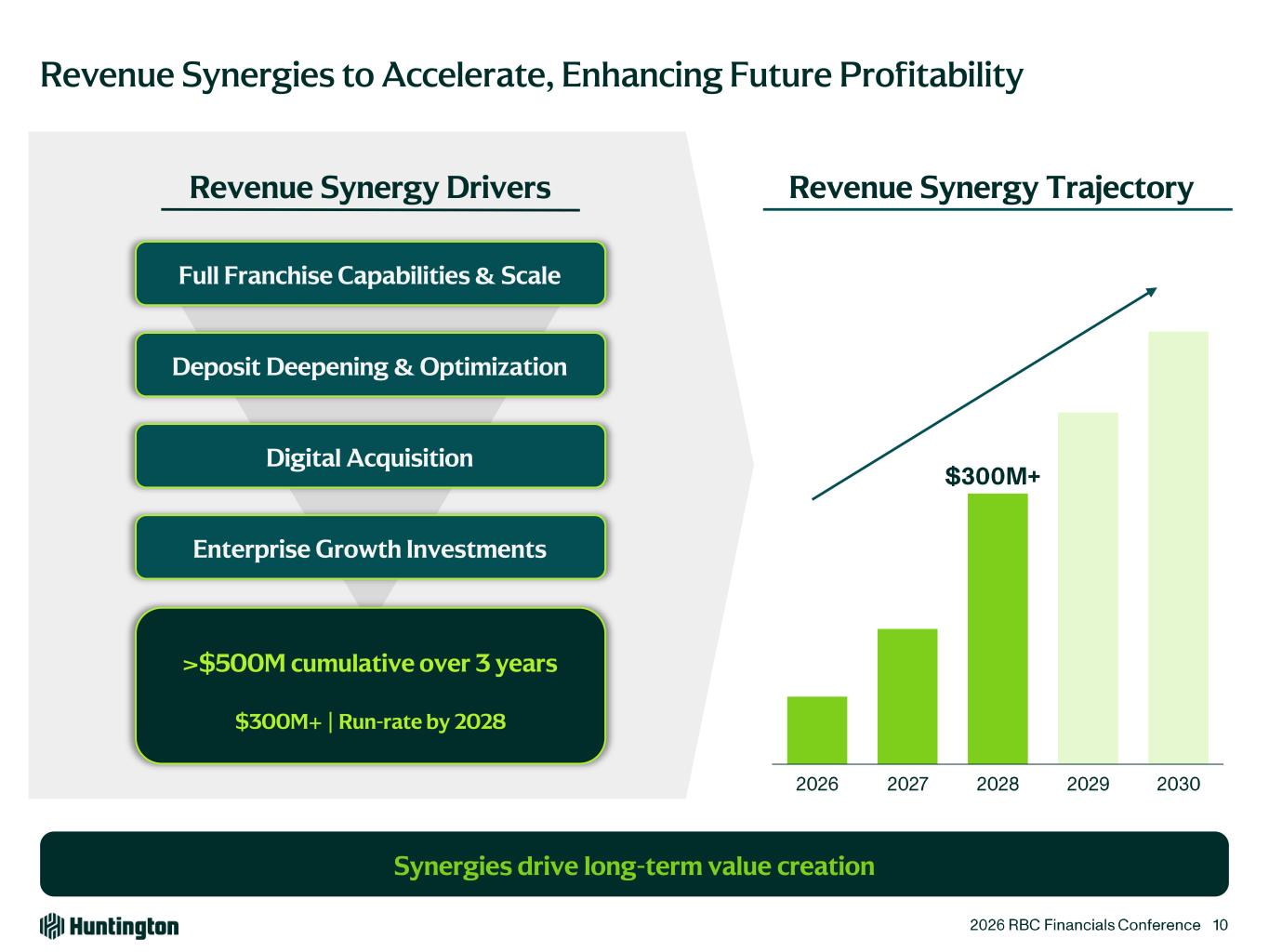 Revenue Synergies to Accelerate, Enhancing Future Profitability

Revenue Synergy Drivers

Full Franchise Capabilities & Scale

Deposit Deepening & Optimization

Digital Acquisition

Enterprise Growth Investments

>$500M cumulative over 3 years

$300M+ | Run-rate by 2028

Revenue Synergy Trajectory

$300M+

2026 2027 2028 2029 2030

Synergies drive long-term value creation

Huntington

2026 RBC Financials Conference 10